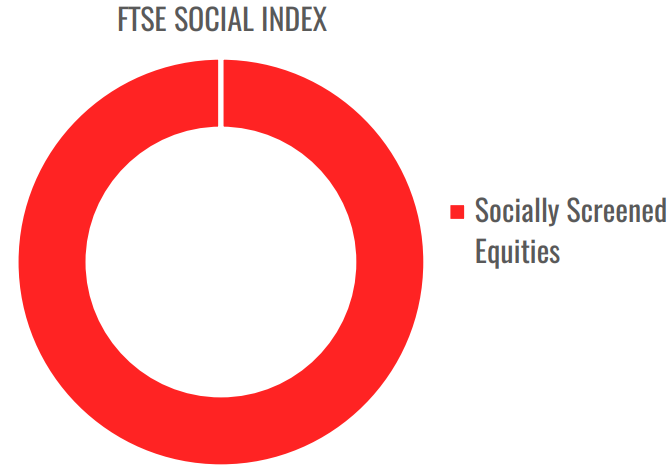 FTSE SOCIAL INDEX

Socially Screened Equities